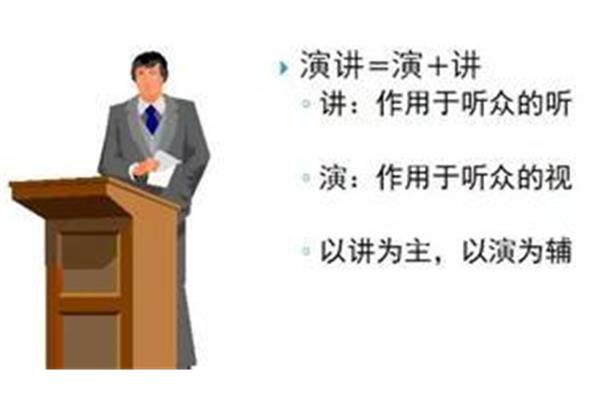 演讲=演+讲

讲：作用于听众的听

演：作用于听众的视

以讲为主，以演为辅